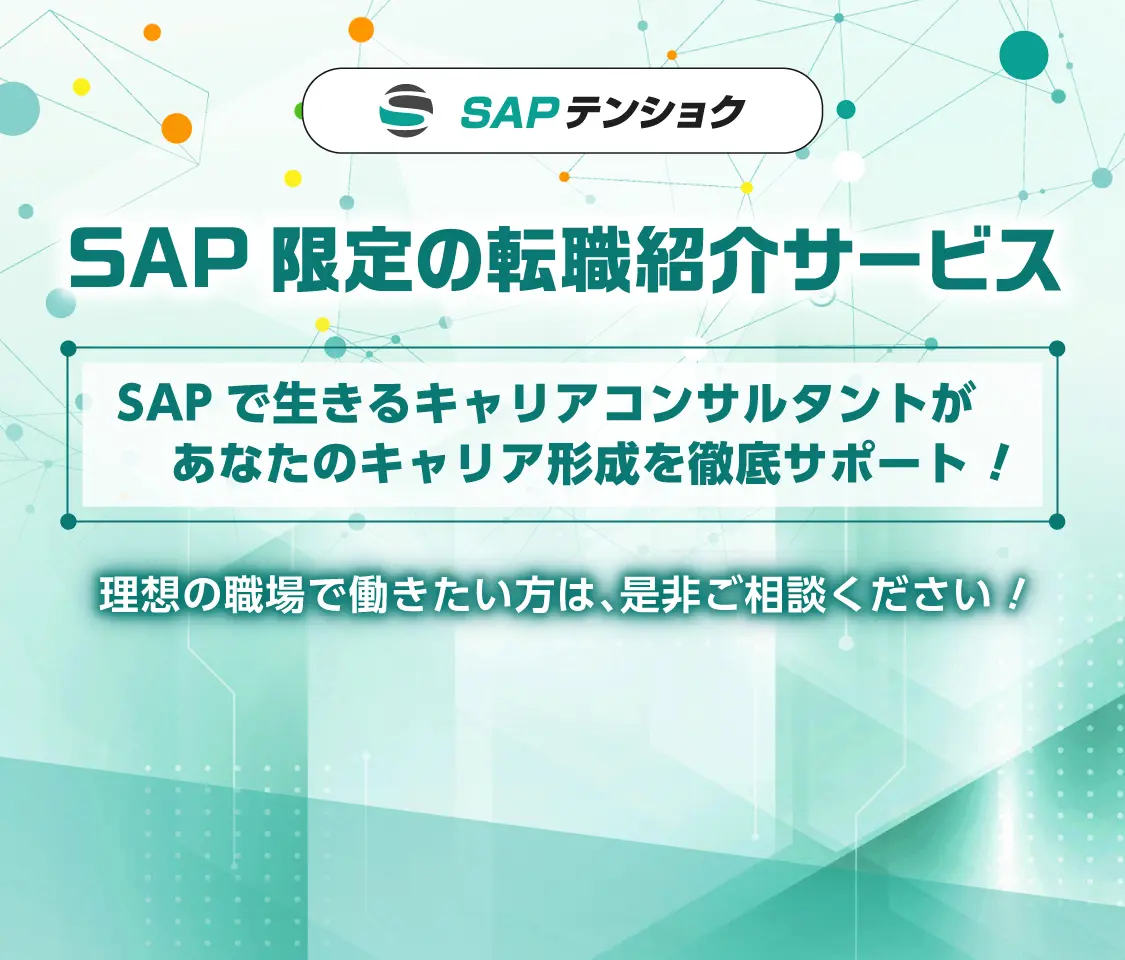 SAPテンショク

SAP 限定の転職紹介サービス

SAP で生きるキャリアコンサルタントが
あなたのキャリア形成を徹底サポート！

理想の職場で働きたい方は、是非ご相談ください！